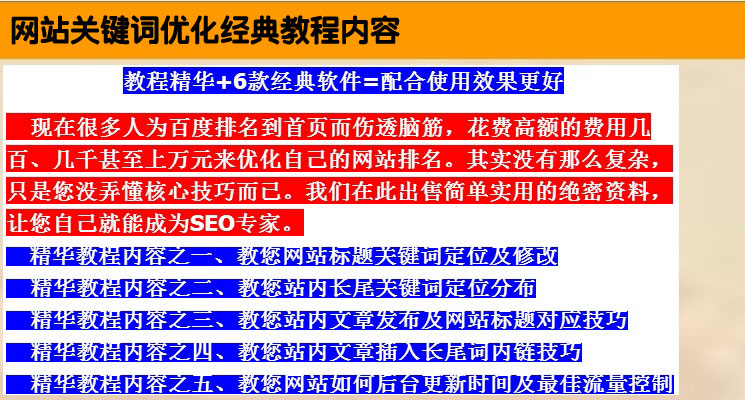 网站关键词优化经典教程内容

教程精华+6款经典软件=配合使用效果更好

现在很多人为百度排名到首页而伤透脑筋，花费高额的费用几百、几千甚至上万元来优化自己的网站排名。其实没有那么复杂，只是您没弄懂核心技巧而已。我们在此出售简单实用的绝密资料，让您自己就能成为SEO专家。

精华教程内容之一、教您网站标题关键词定位及修改

精华教程内容之二、教您站内长尾关键词定位分布

精华教程内容之三、教您站内文章发布及网站标题对应技巧

精华教程内容之四、教您站内文章插入长尾词内链技巧

精华教程内容之五、教您网站如何后台更新时间及最佳流量控制